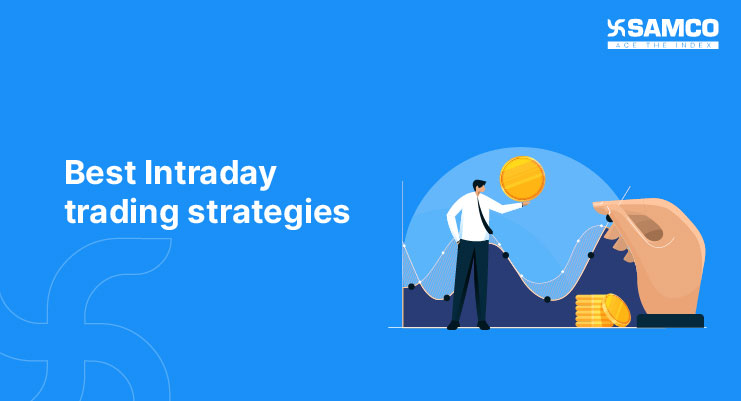 SAMCO
ACE THE INDEX

Best Intraday trading strategies